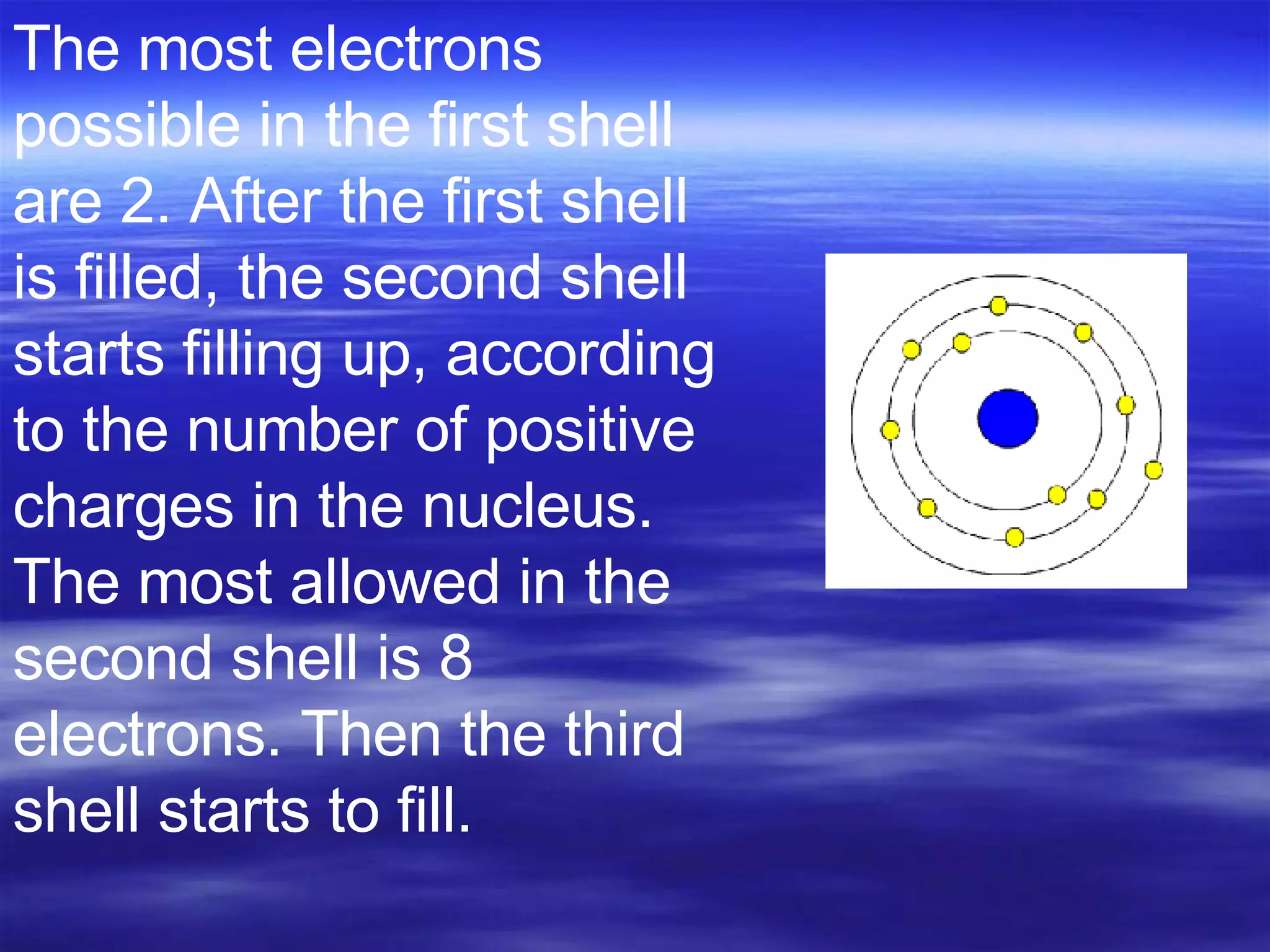 The most electrons possible in the first shell are 2. After the first shell is filled, the second shell starts filling up, according to the number of positive charges in the nucleus. The most allowed in the second shell is 8 electrons. Then the third shell starts to fill.